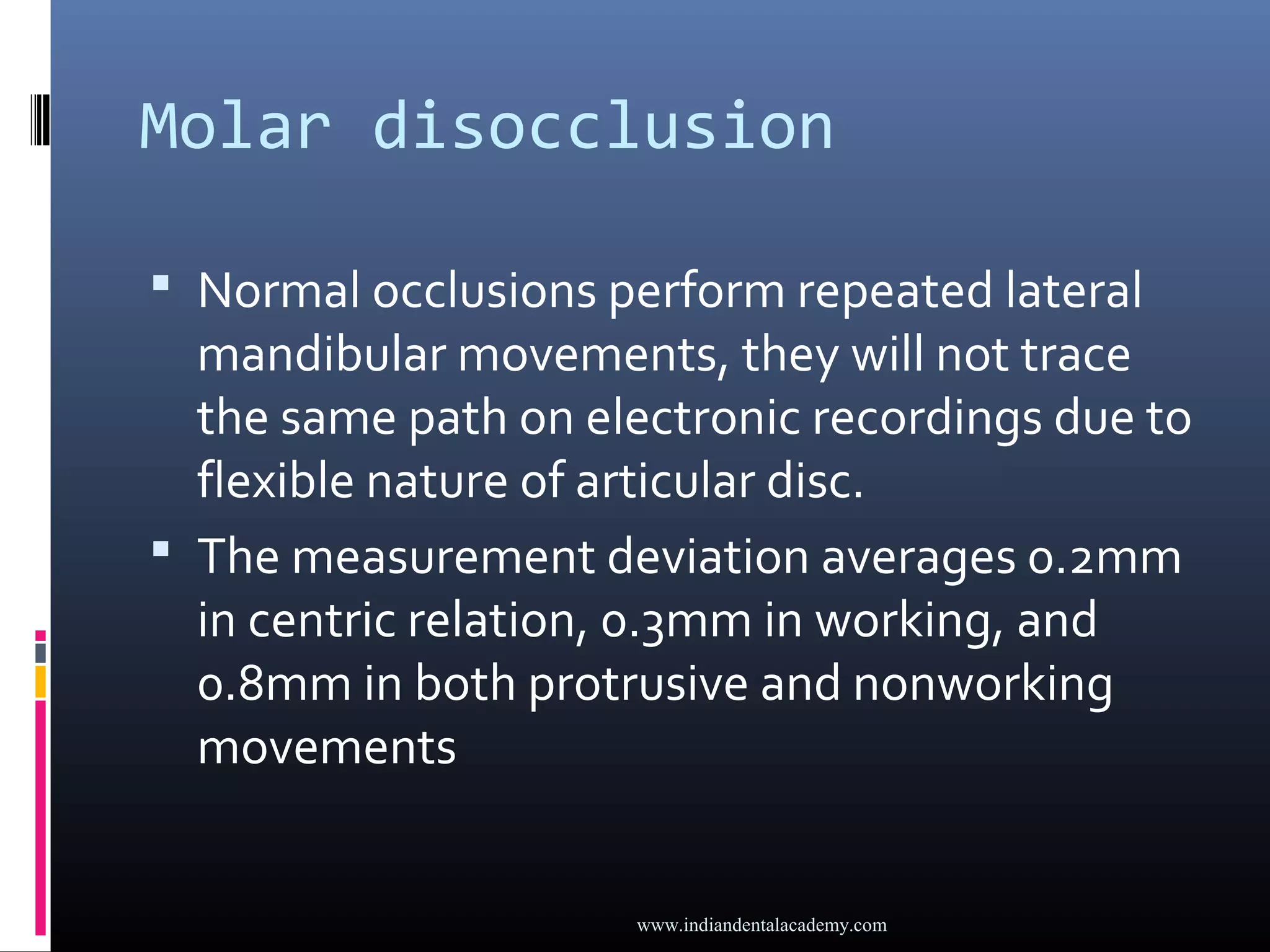 Molar disocclusion

▪ Normal occlusions perform repeated lateral mandibular movements, they will not trace the same path on electronic recordings due to flexible nature of articular disc.

▪ The measurement deviation averages 0.2mm in centric relation, 0.3mm in working, and 0.8mm in both protrusive and nonworking movements

www.indiandentalacademy.com